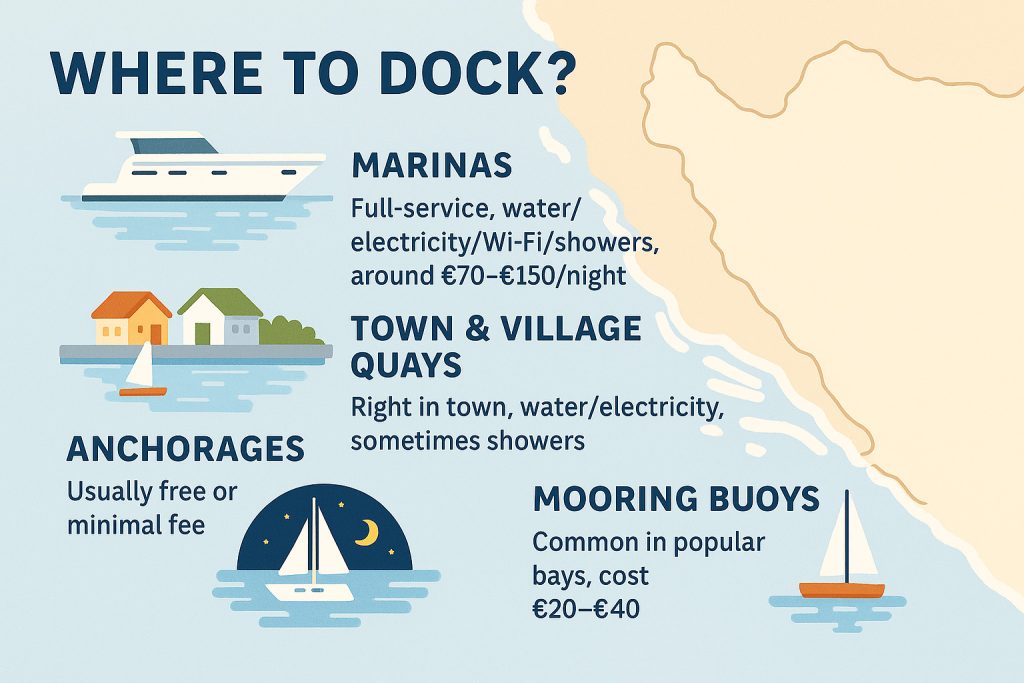 WHERE TO DOCK?

MARINAS

Full-service, water/electricity/Wi-Fi/showers, around €70–€150/night

TOWN & VILLAGE QUAYS

Right in town, water/electricity, sometimes showers

ANCHORAGES

Usually free or minimal fee

MOORING BUOYS

Common in popular bays, cost €20–€40